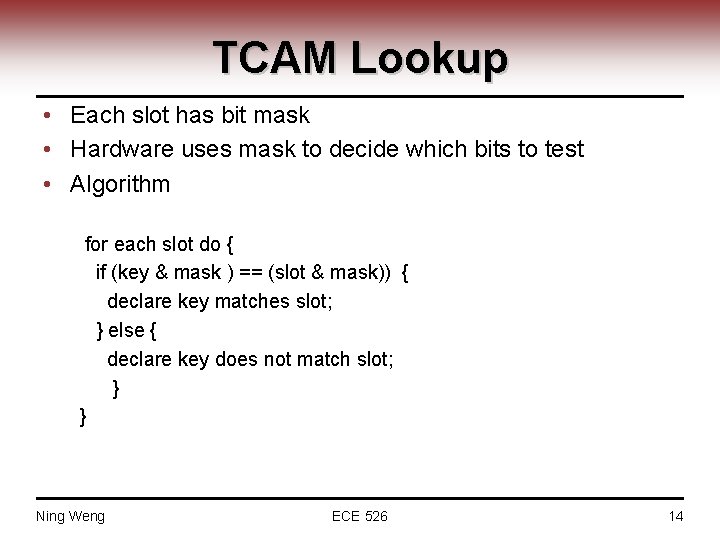 TCAM Lookup

• Each slot has bit mask
• Hardware uses mask to decide which bits to test
• Algorithm

for each slot do {
  if (key & mask ) == (slot & mask)) {
    declare key matches slot;
  } else {
    declare key does not match slot;
    }
}

Ning Weng    ECE 526    14